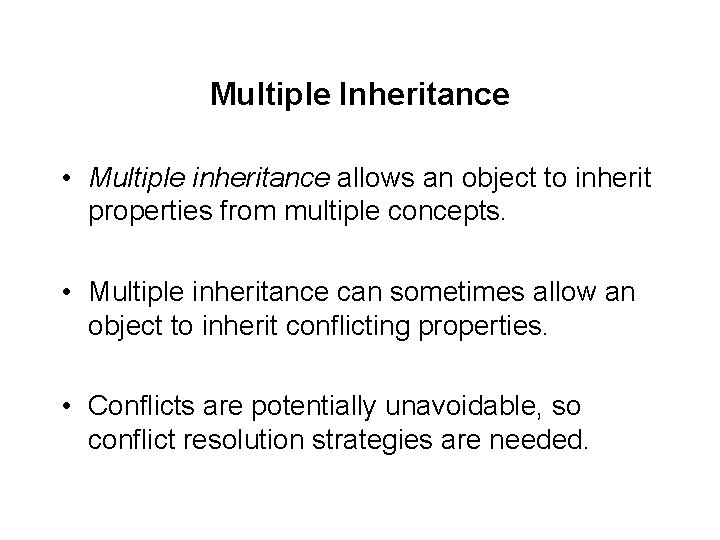 Multiple Inheritance

• Multiple inheritance allows an object to inherit properties from multiple concepts.

• Multiple inheritance can sometimes allow an object to inherit conflicting properties.

• Conflicts are potentially unavoidable, so conflict resolution strategies are needed.